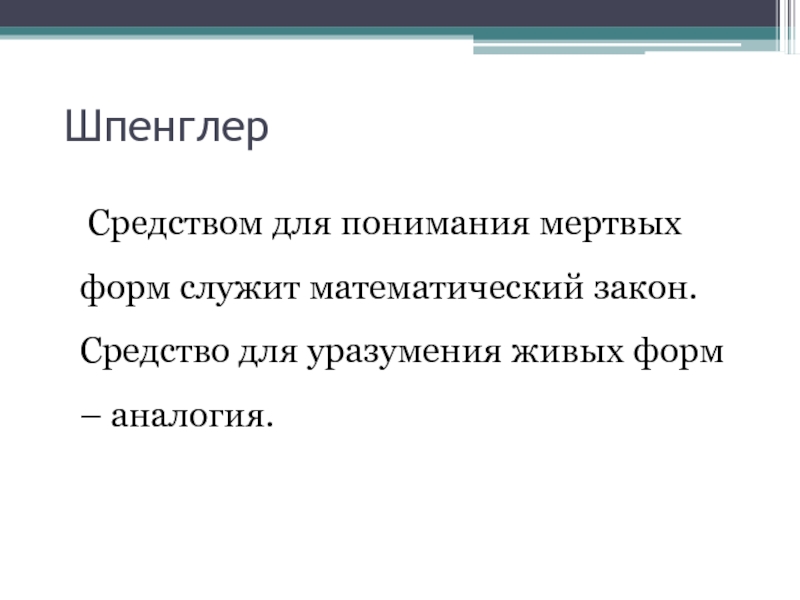 Шпенглер

Средством для понимания мертвых форм служит математический закон. Средство для уразумения живых форм – аналогия.